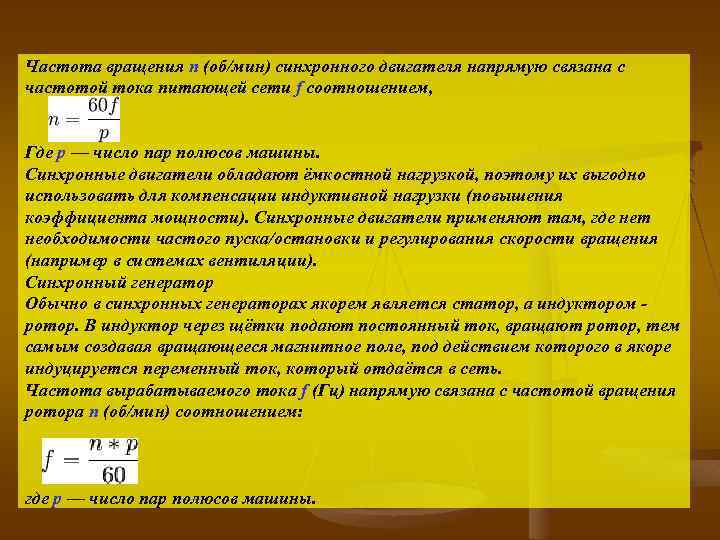 Частота вращения n (об/мин) синхронного двигателя напрямую связана с частотой тока питающей сети f соотношением,

$n = \frac{60f}{p}$

Где p — число пар полюсов машины.
Синхронные двигатели обладают ёмкостной нагрузкой, поэтому их выгодно использовать для компенсации индуктивной нагрузки (повышения коэффициента мощности). Синхронные двигатели применяют там, где нет необходимости частого пуска/остановки и регулирования скорости вращения (например в системах вентиляции).
Синхронный генератор
Обычно в синхронных генераторах якорем является статор, а индуктором - ротор. В индуктор через щётки подают постоянный ток, вращают ротор, тем самым создавая вращающееся магнитное поле, под действием которого в якоре индуцируется переменный ток, который отдаётся в сеть.
Частота вырабатываемого тока f (Гц) напрямую связана с частотой вращения ротора n (об/мин) соотношением:

$f = \frac{n * p}{60}$

где p — число пар полюсов машины.